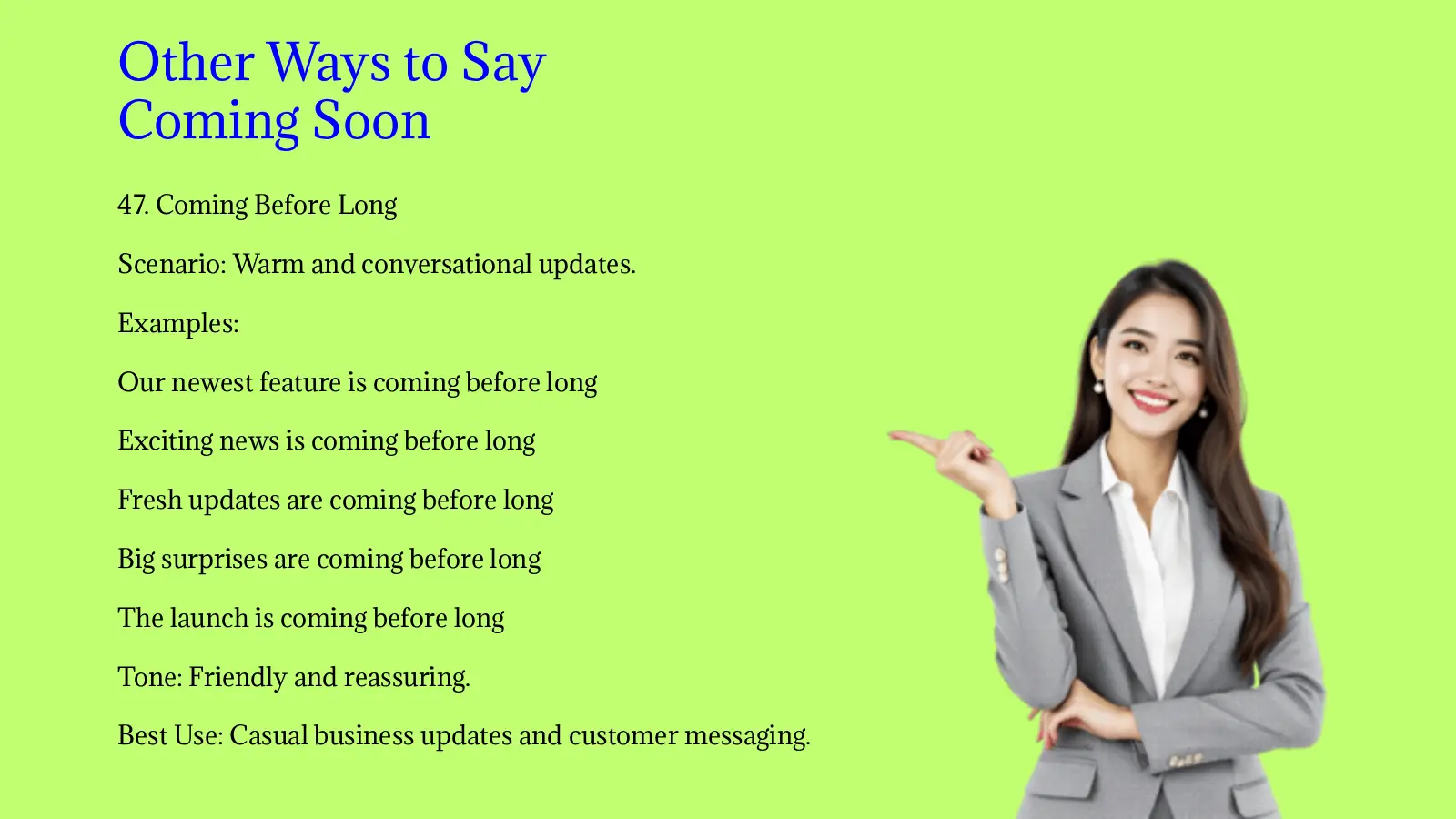 Other Ways to Say
Coming Soon

47. Coming Before Long

Scenario: Warm and conversational updates.

Examples:

Our newest feature is coming before long

Exciting news is coming before long

Fresh updates are coming before long

Big surprises are coming before long

The launch is coming before long

Tone: Friendly and reassuring.

Best Use: Casual business updates and customer messaging.